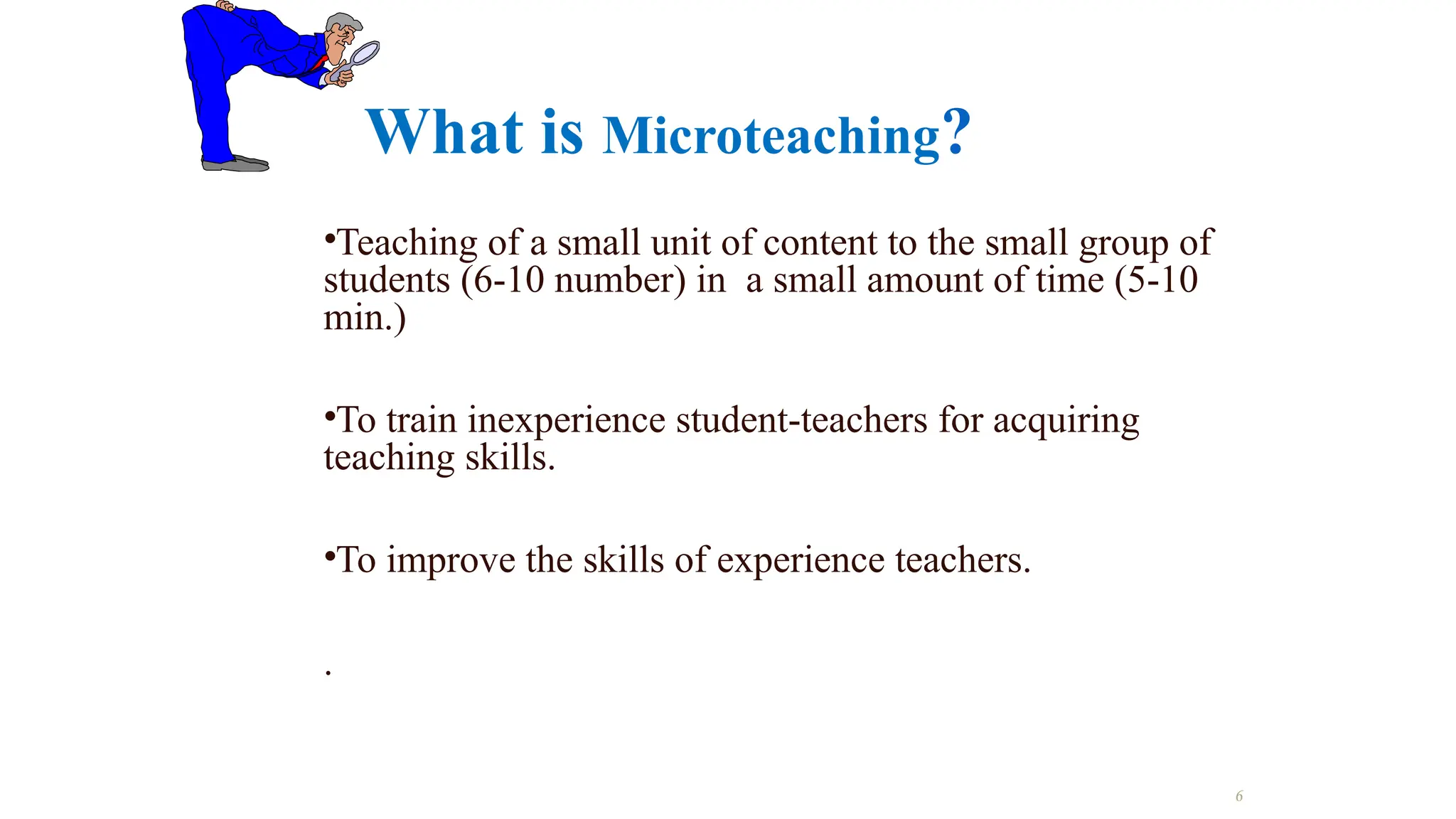 What is Microteaching?

•Teaching of a small unit of content to the small group of students (6-10 number) in a small amount of time (5-10 min.)

•To train inexperience student-teachers for acquiring teaching skills.

•To improve the skills of experience teachers.

.

6